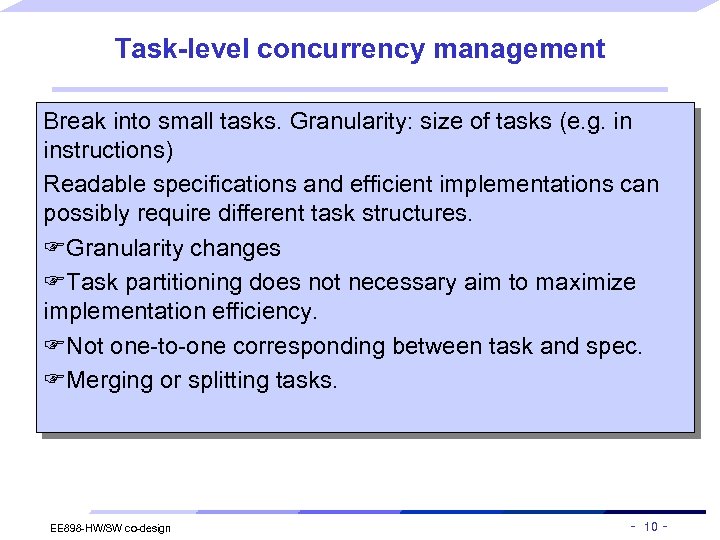 Task-level concurrency management

Break into small tasks. Granularity: size of tasks (e.g. in instructions)

Readable specifications and efficient implementations can possibly require different task structures.

☞Granularity changes

☞Task partitioning does not necessary aim to maximize implementation efficiency.

☞Not one-to-one corresponding between task and spec.

☞Merging or splitting tasks.

EE898-HW/SW co-design

- 10 -